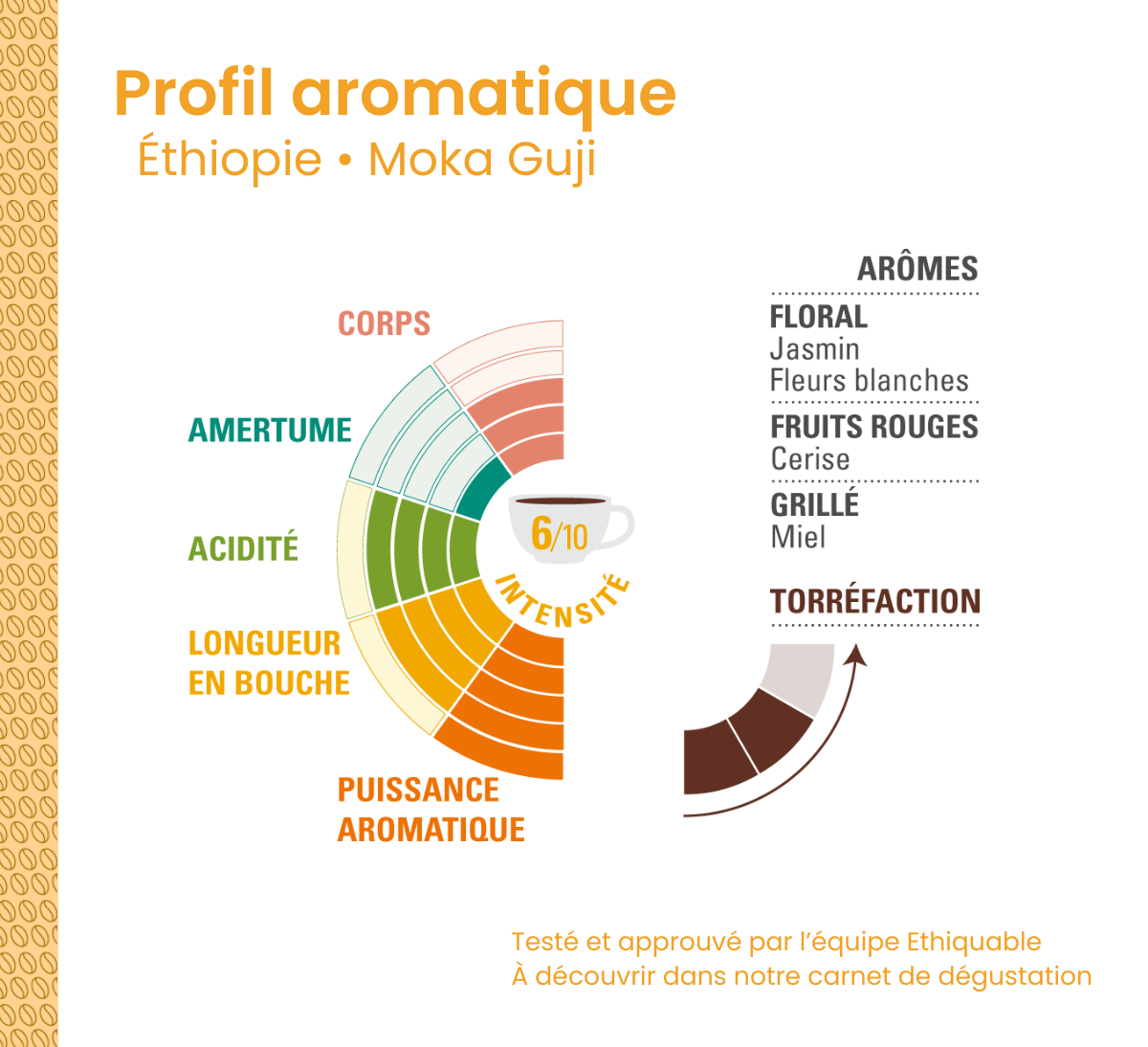 Profil aromatique
Éthiopie • Moka Guji

CORPS
AMERTUME
ACIDITÉ
LONGUEUR EN BOUCHE
PUISSANCE AROMATIQUE

6/10
INTENSITÉ

ARÔMES
FLORAL
Jasmin
Fleurs blanches
FRUITS ROUGES
Cerise
GRILLÉ
Miel

TORRÉFACTION

Testé et approuvé par l'équipe Ethiquable
À découvrir dans notre carnet de dégustation